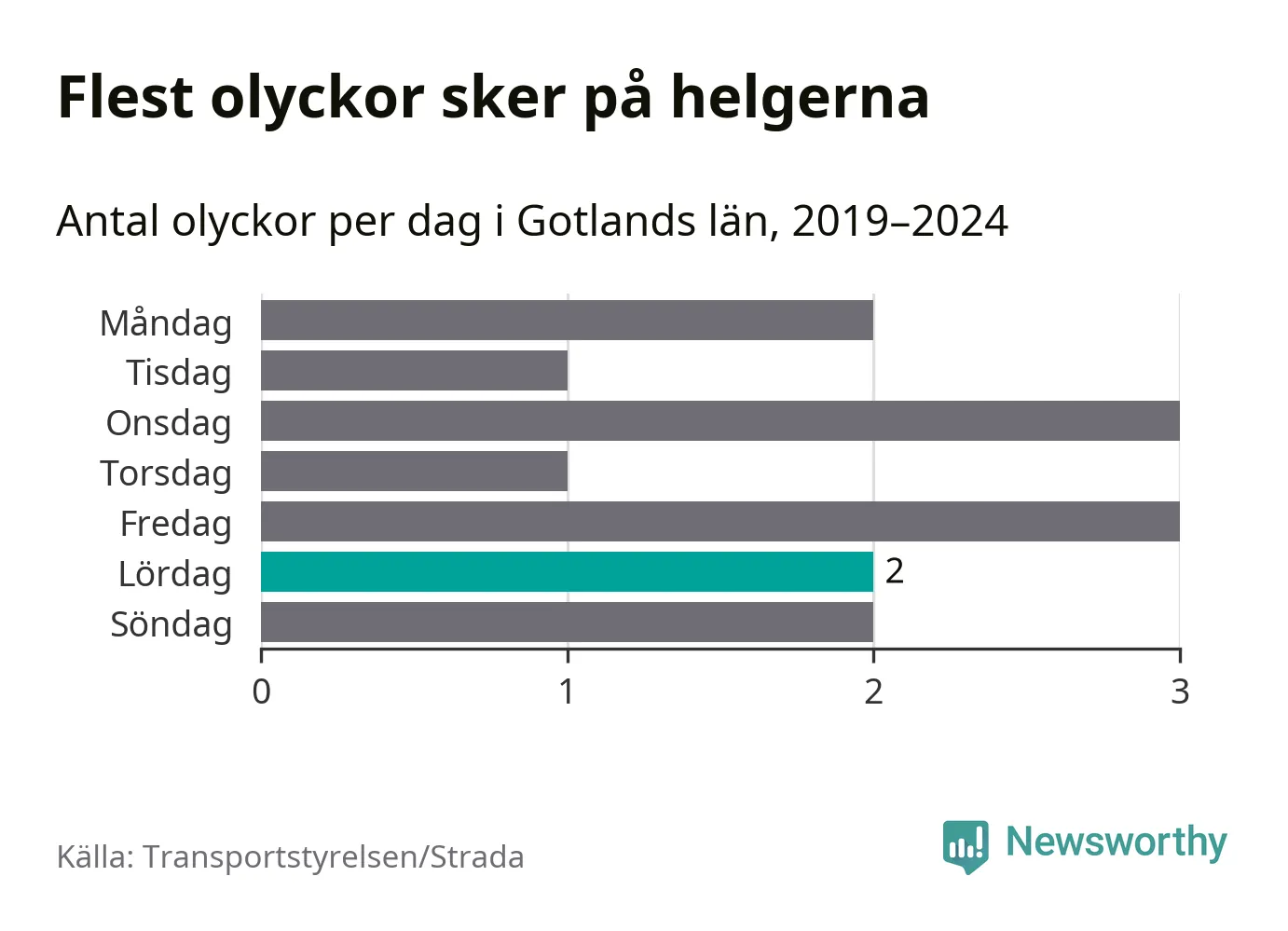 Flest olyckor sker på helgerna

Antal olyckor per dag i Gotlands län, 2019–2024

Måndag
Tisdag
Onsdag
Torsdag
Fredag
Lördag
Söndag

2

0
1
2
3

Källa: Transportstyrelsen/Strada

Newsworthy